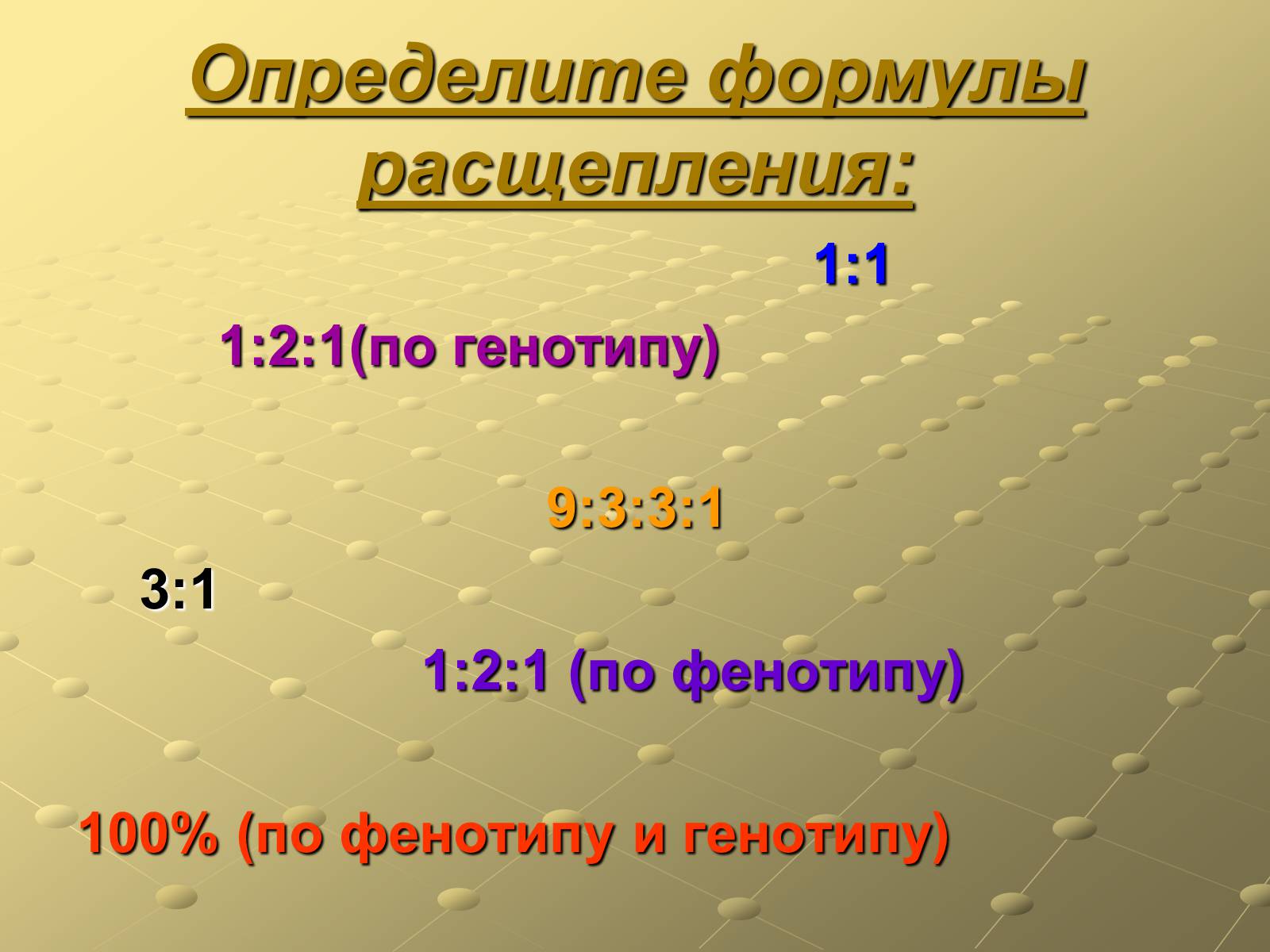 Определите формулы расщепления:

1:1

1:2:1(по генотипу)

9:3:3:1

3:1

1:2:1 (по фенотипу)

100% (по фенотипу и генотипу)